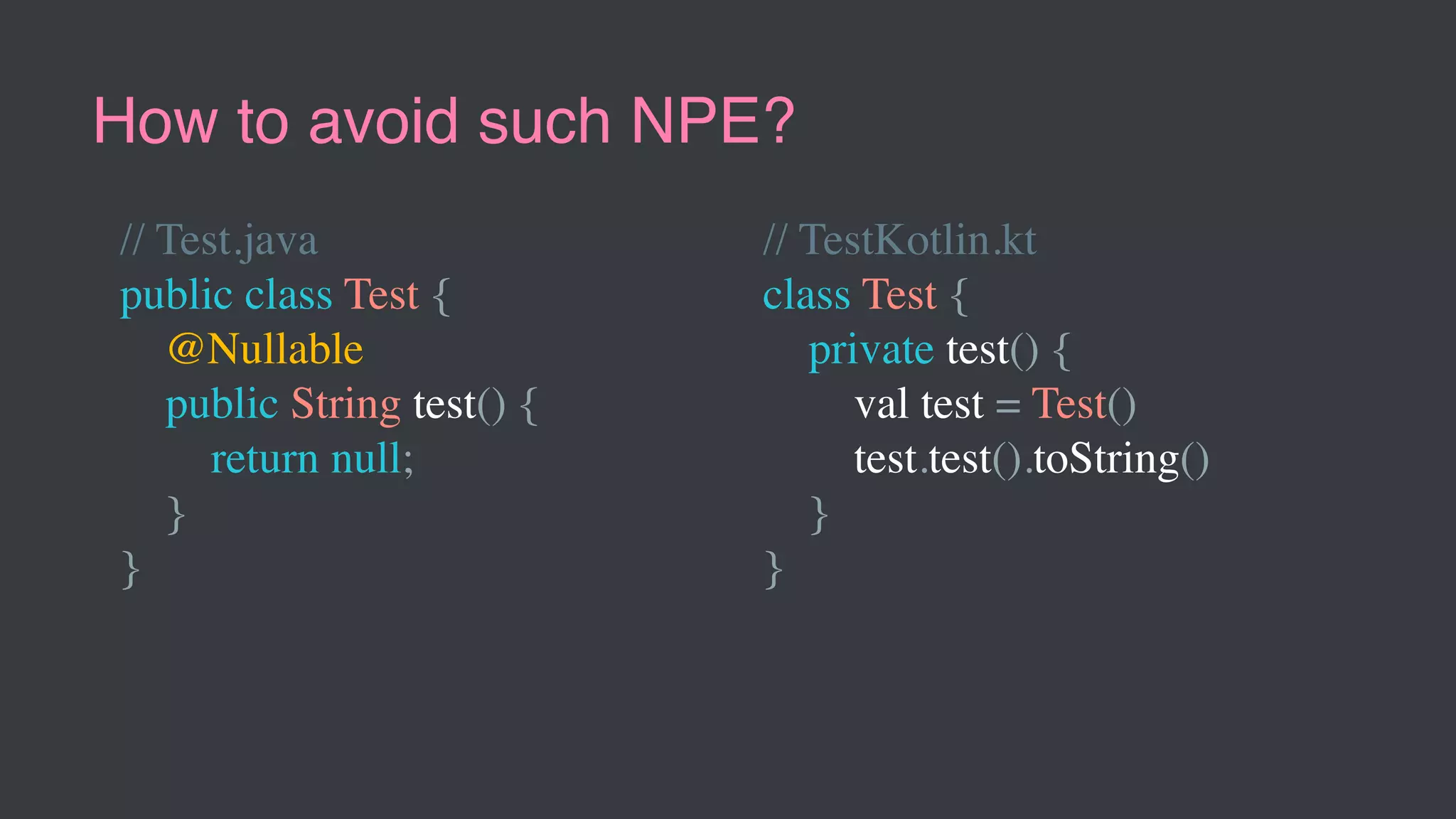 How to avoid such NPE?

// Test.java
public class Test {
    @Nullable
    public String test() {
        return null;
    }
}

// TestKotlin.kt
class Test {
    private test() {
        val test = Test()
        test.test().toString()
    }
}